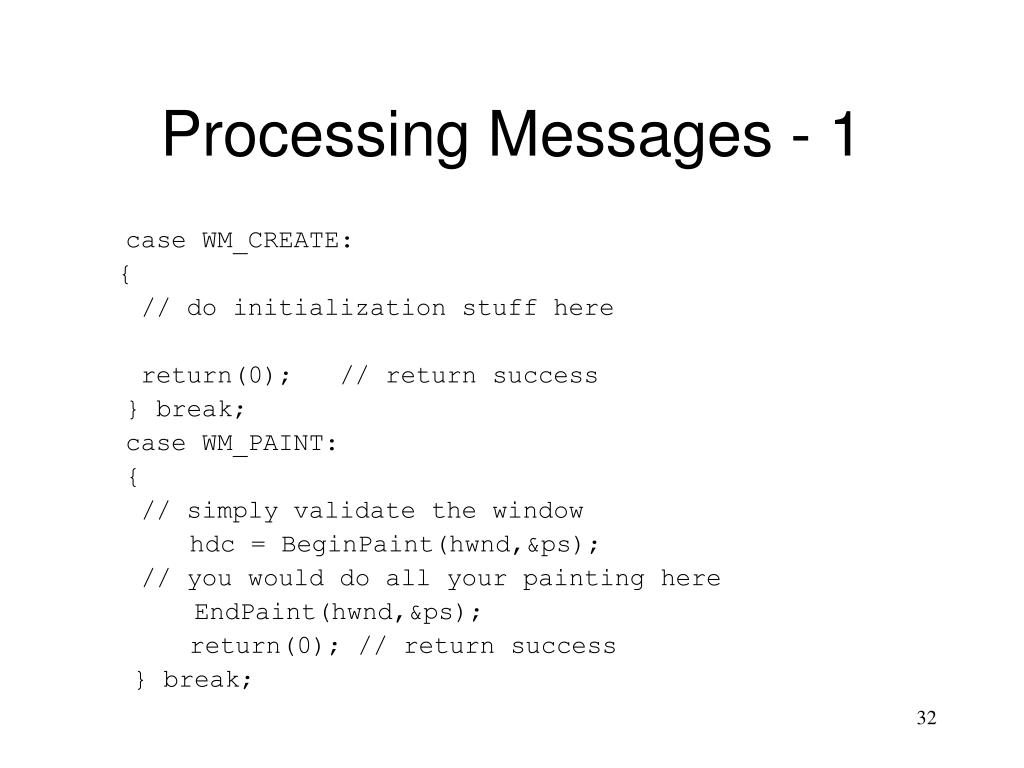 Processing Messages - 1

case WM_CREATE:
{
// do initialization stuff here

return(0); // return success
} break;
case WM_PAINT:
{
// simply validate the window
hdc = BeginPaint(hwnd,&ps);
// you would do all your painting here
EndPaint(hwnd,&ps);
return(0); // return success
} break;

32